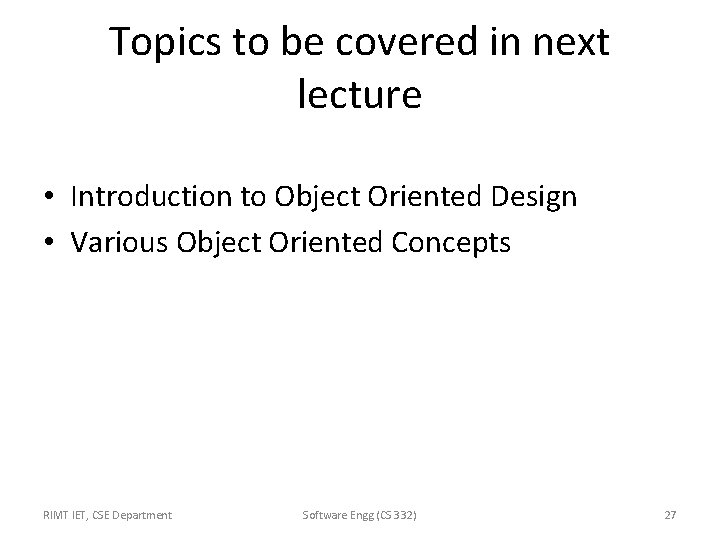 Topics to be covered in next lecture

• Introduction to Object Oriented Design
• Various Object Oriented Concepts

RIMT IET, CSE Department

Software Engg (CS 332)

27